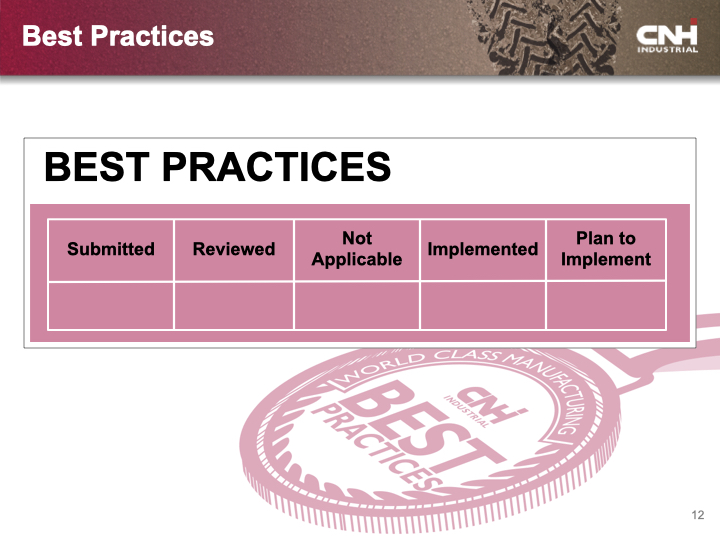 Best Practices

CNH INDUSTRIAL

BEST PRACTICES

| Submitted | Reviewed | Not Applicable | Implemented | Plan to Implement |
|---|---|---|---|---|
| | | | | |

WORLD CLASS MANUFACTURING

CNH INDUSTRIAL

BEST PRACTICES

12